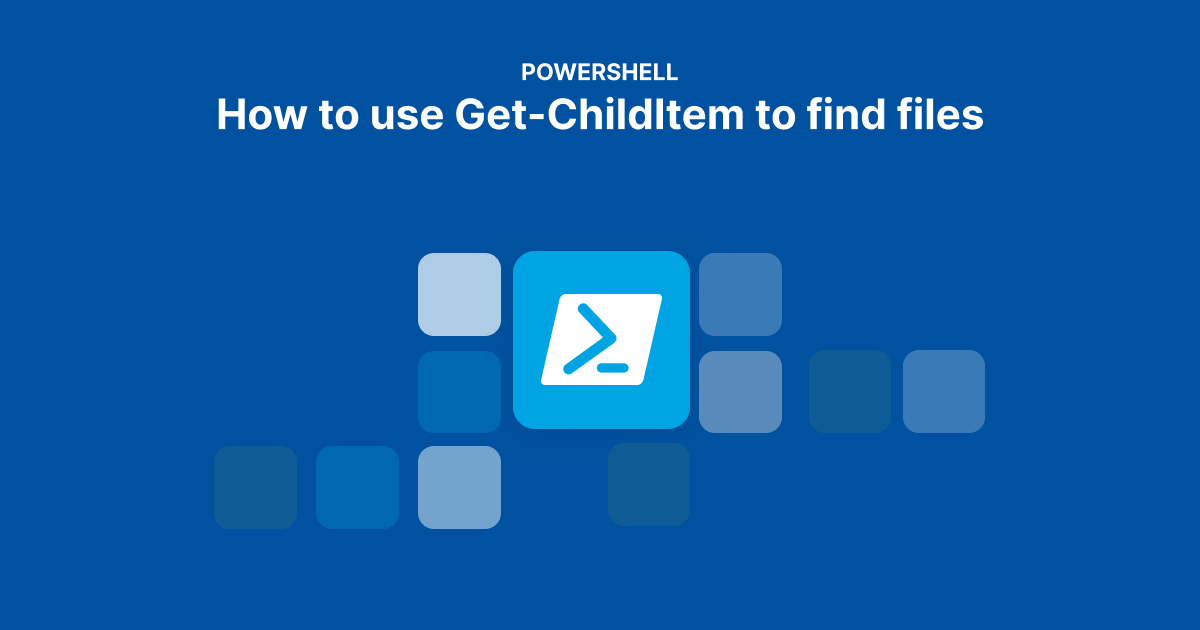 POWERSHELL
How to use Get-ChildItem to find files